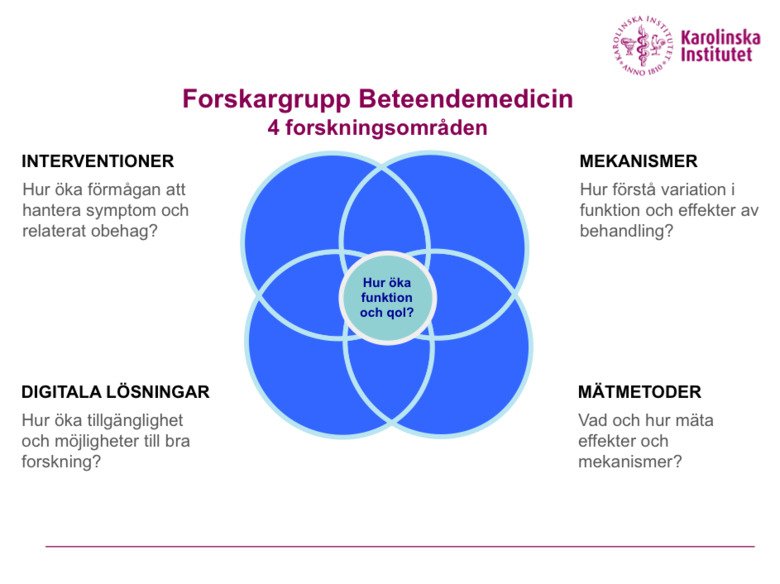 KAROLINSKA INSTITUTET ANNO 1810

Karolinska Institutet

Forskargrupp Beteendemedicin
4 forskningsområden

INTERVENTIONER
Hur öka förmågan att hantera symptom och relaterat obehag?

MEKANISMER
Hur förstå variation i funktion och effekter av behandling?

Hur öka funktion och qol?

DIGITALA LÖSNINGAR
Hur öka tillgänglighet och möjligheter till bra forskning?

MÄTMETODER
Vad och hur mäta effekter och mekanismer?